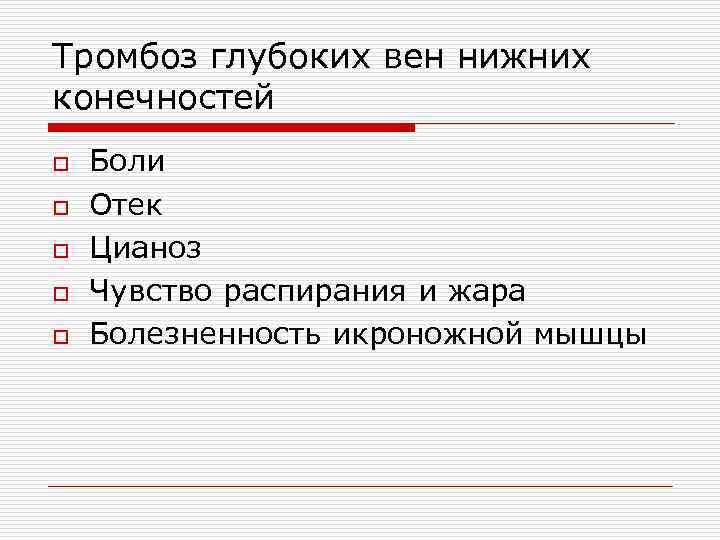 Тромбоз глубоких вен нижних конечностей

Боли
Отек
Цианоз
Чувство распирания и жара
Болезненность икроножной мышцы